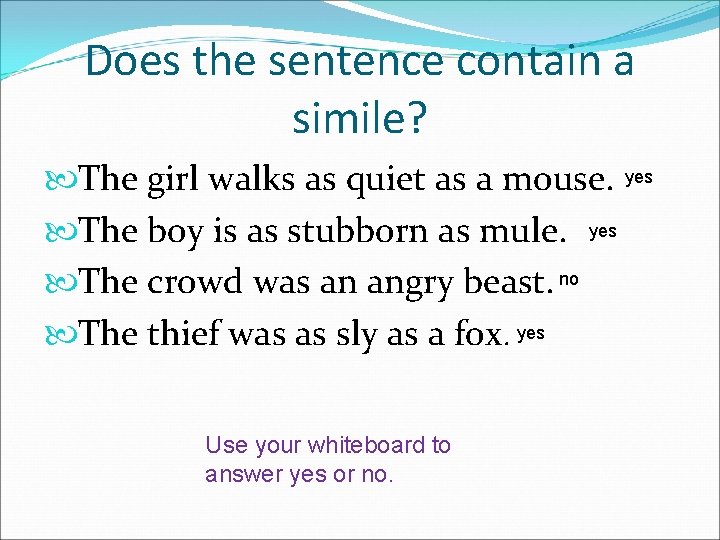 Does the sentence contain a simile?

The girl walks as quiet as a mouse. yes

The boy is as stubborn as mule. yes

The crowd was an angry beast. no

The thief was as sly as a fox. yes

Use your whiteboard to answer yes or no.